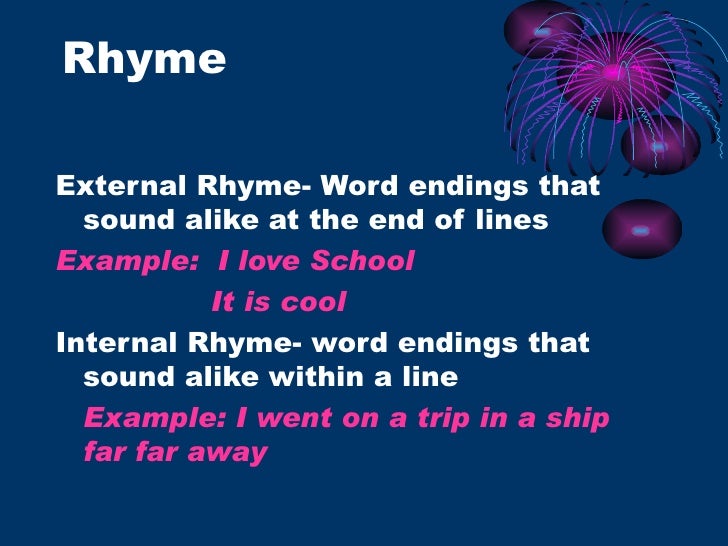 Rhyme

External Rhyme- Word endings that sound alike at the end of lines

Example: I love School
It is cool

Internal Rhyme- word endings that sound alike within a line

Example: I went on a trip in a ship far far away